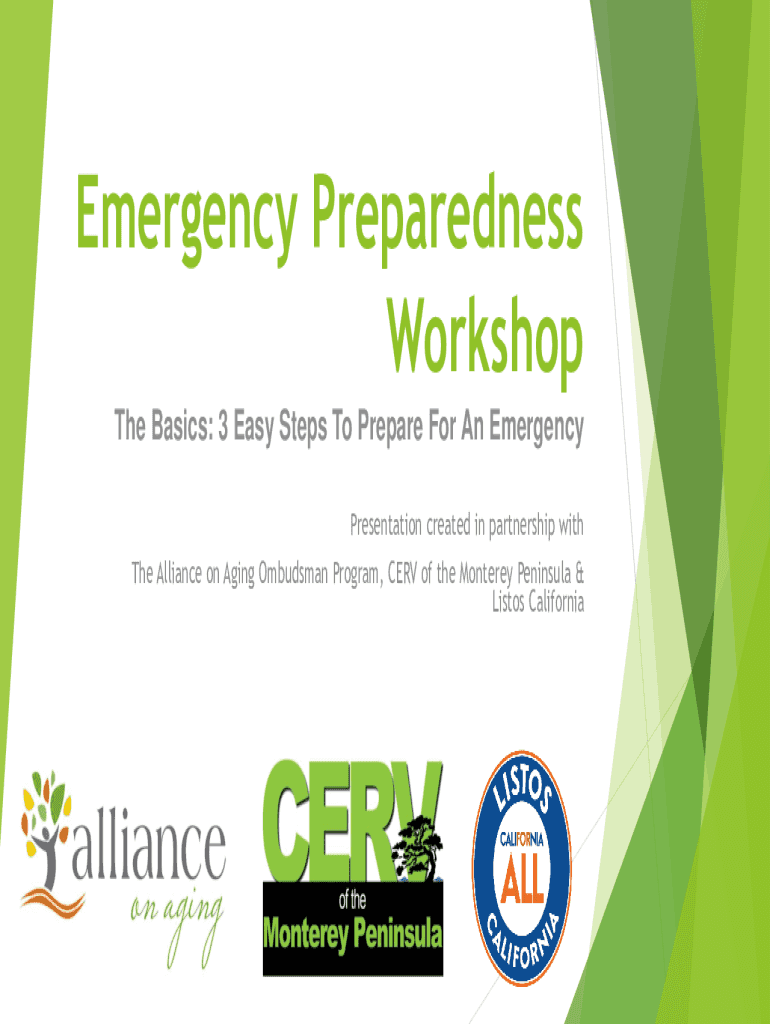 Emergency Preparedness Workshop

The Basics: 3 Easy Steps To Prepare For An Emergency

Presentation created in partnership with

The Alliance on Aging Ombudsman Program, CERV of the Monterey Peninsula & Listos California

alliance on aging

CERV of the Monterey Peninsula

LISTOS CALIFORNIA ALL CALIFORNIA